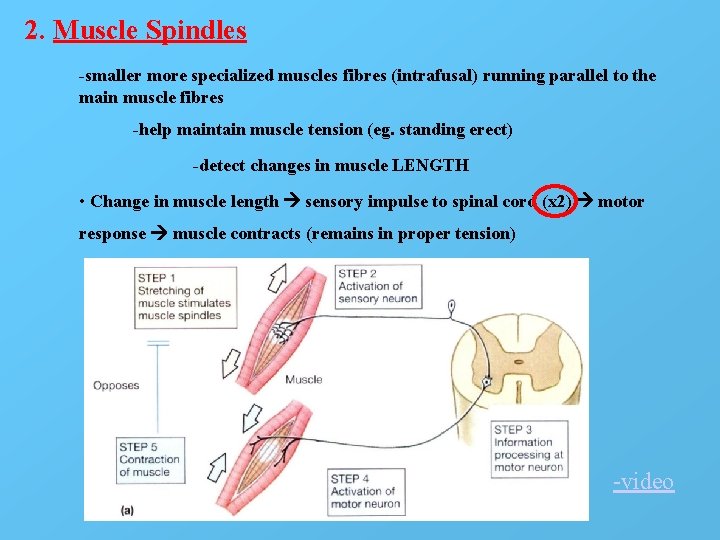 2. Muscle Spindles

-smaller more specialized muscles fibres (intrafusal) running parallel to the main muscle fibres

-help maintain muscle tension (eg. standing erect)

-detect changes in muscle LENGTH

• Change in muscle length → sensory impulse to spinal cord (x2) → motor response → muscle contracts (remains in proper tension)

STEP 1 Stretching of muscle stimulates muscle spindles

STEP 2 Activation of sensory neuron

Opposes

Muscle

STEP 3 Information processing at motor neuron

STEP 5 Contraction of muscle

STEP 4 Activation of motor neuron

(a)

-video